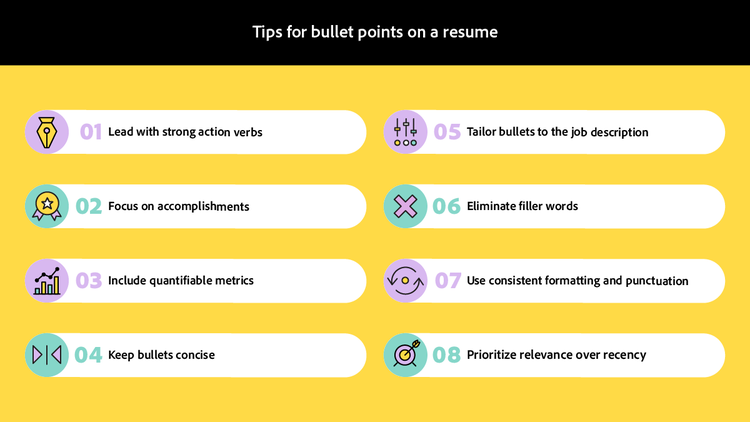 Tips for bullet points on a resume

01 Lead with strong action verbs

02 Focus on accomplishments

03 Include quantifiable metrics

04 Keep bullets concise

05 Tailor bullets to the job description

06 Eliminate filler words

07 Use consistent formatting and punctuation

08 Prioritize relevance over recency